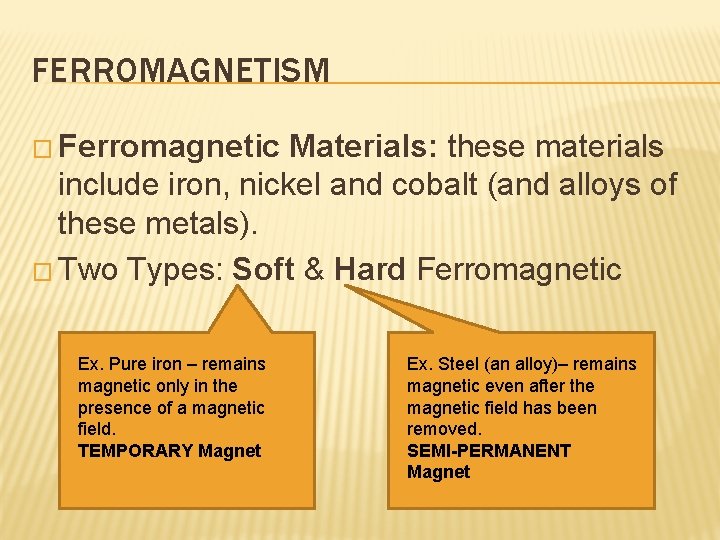 FERROMAGNETISM

□ Ferromagnetic Materials: these materials include iron, nickel and cobalt (and alloys of these metals).

□ Two Types: Soft & Hard Ferromagnetic

Ex. Pure iron – remains magnetic only in the presence of a magnetic field.
TEMPORARY Magnet

Ex. Steel (an alloy)– remains magnetic even after the magnetic field has been removed.
SEMI-PERMANENT Magnet